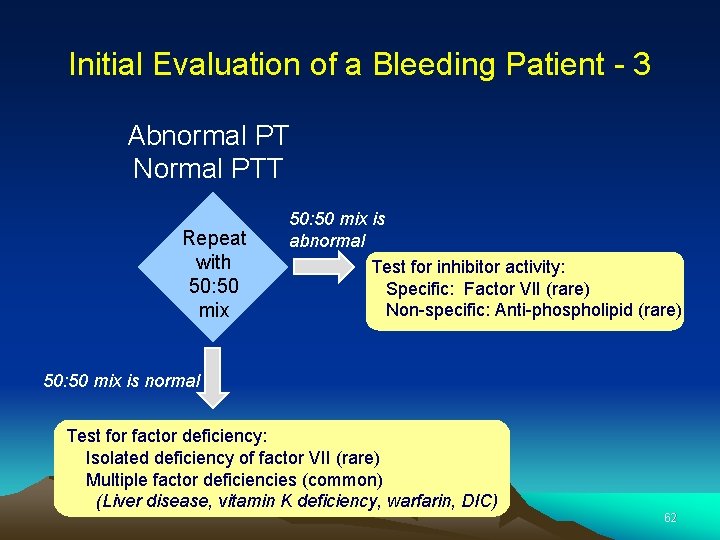 Initial Evaluation of a Bleeding Patient - 3

Abnormal PT
Normal PTT

Repeat with 50:50 mix

50:50 mix is abnormal

Test for inhibitor activity:
Specific: Factor VII (rare)
Non-specific: Anti-phospholipid (rare)

50:50 mix is normal

Test for factor deficiency:
Isolated deficiency of factor VII (rare)
Multiple factor deficiencies (common)
(Liver disease, vitamin K deficiency, warfarin, DIC)

62